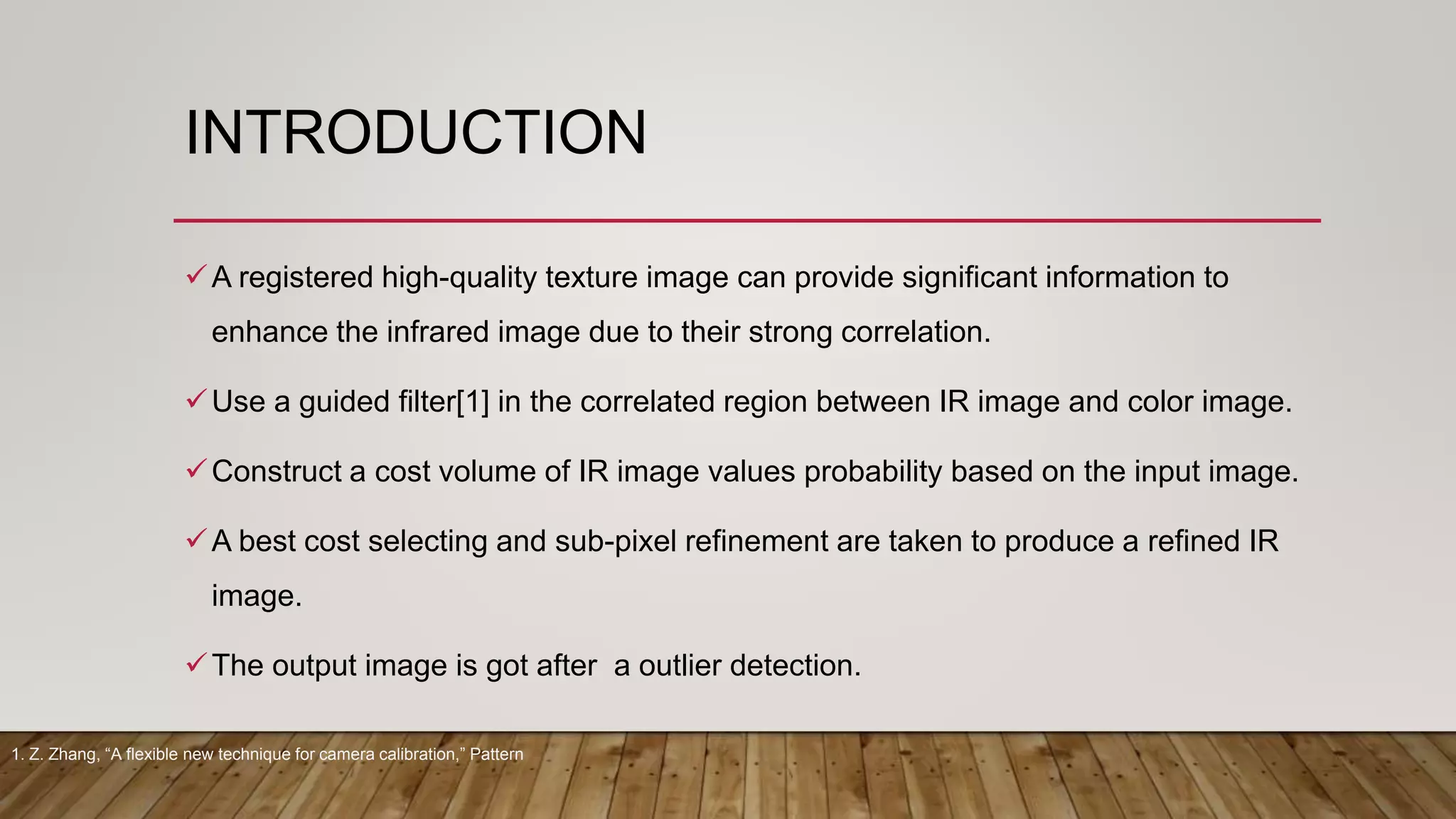 INTRODUCTION

✓ A registered high-quality texture image can provide significant information to enhance the infrared image due to their strong correlation.

✓ Use a guided filter[1] in the correlated region between IR image and color image.

✓ Construct a cost volume of IR image values probability based on the input image.

✓ A best cost selecting and sub-pixel refinement are taken to produce a refined IR image.

✓ The output image is got after  a outlier detection.

1. Z. Zhang, “A flexible new technique for camera calibration,” Pattern